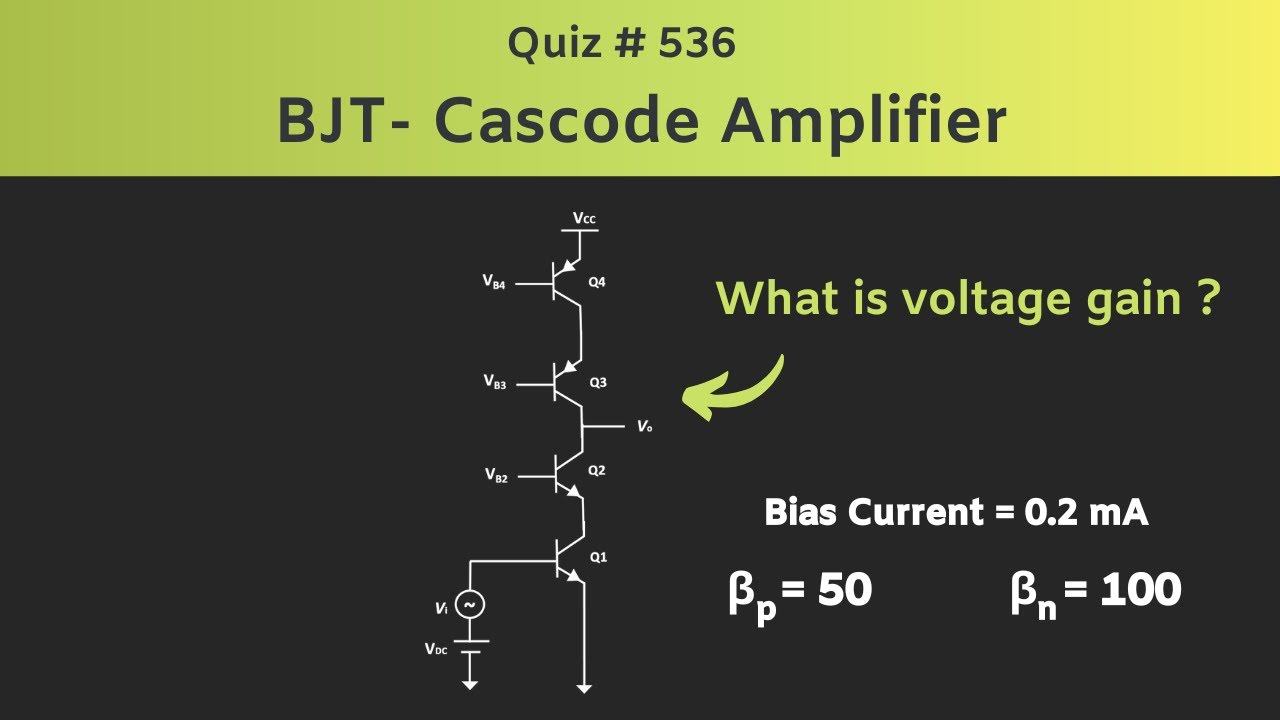 Quiz # 536

BJT- Cascode Amplifier

$V_{CC}$

$V_{B4}$ Q4

$V_{B3}$ Q3

$V_o$

$V_{B2}$ Q2

Q1

$V_i$

$V_{DC}$

What is voltage gain ?

Bias Current = 0.2 mA

$\beta_p = 50$ $\beta_n = 100$